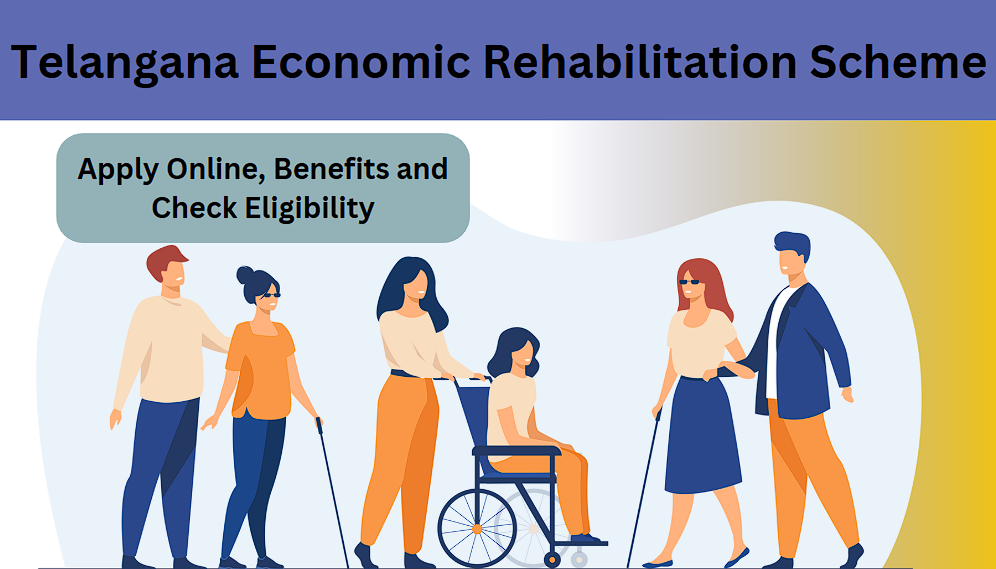 Telangana Economic Rehabilitation Scheme

Apply Online, Benefits and Check Eligibility